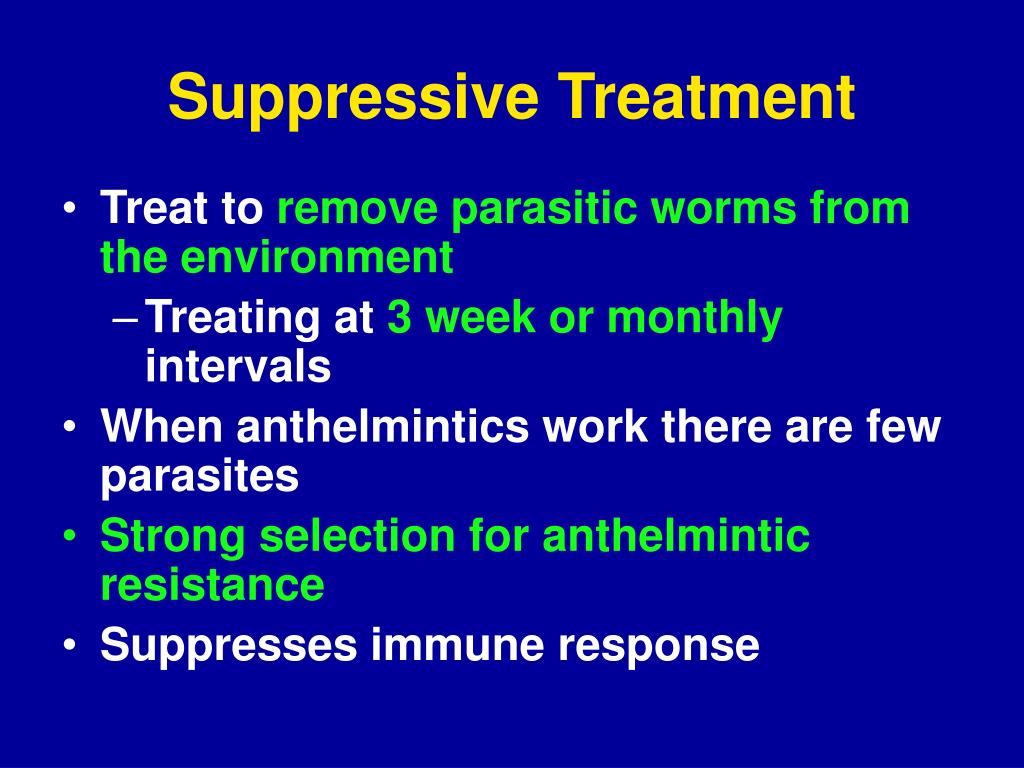 Suppressive Treatment

• Treat to remove parasitic worms from the environment
– Treating at 3 week or monthly intervals
• When anthelmintics work there are few parasites
• Strong selection for anthelmintic resistance
• Suppresses immune response